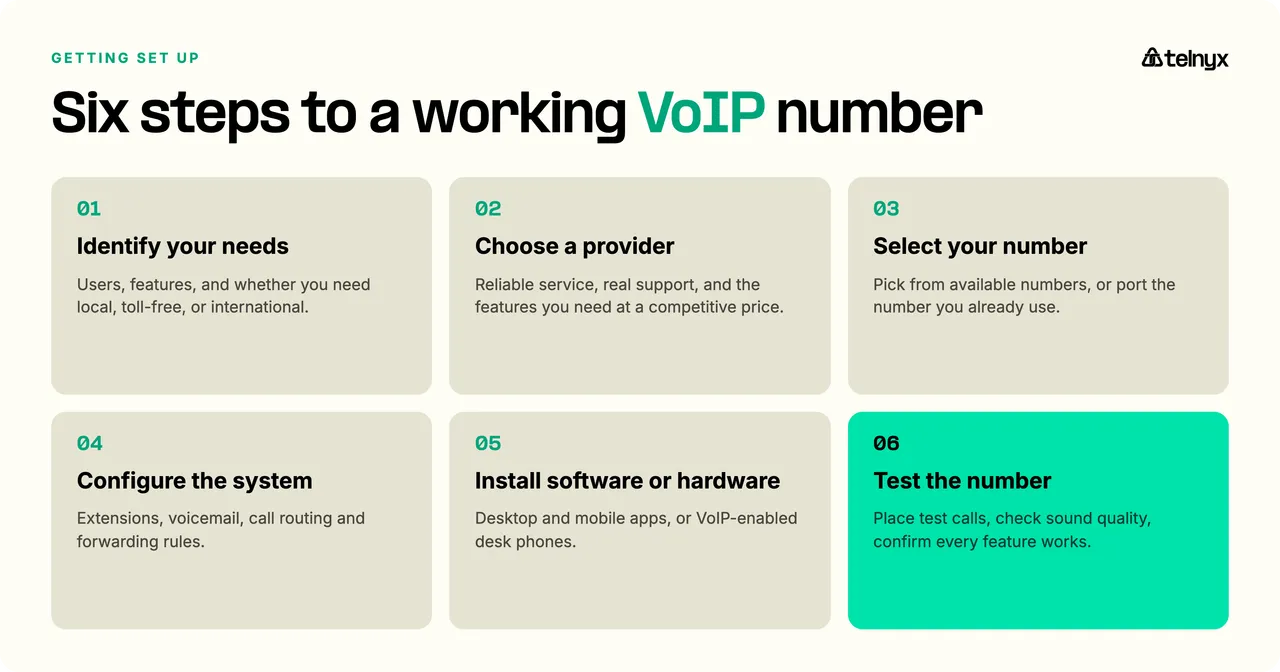 GETTING SET UP

telnyx

Six steps to a working VoIP number

01
Identify your needs
Users, features, and whether you need local, toll-free, or international.

02
Choose a provider
Reliable service, real support, and the features you need at a competitive price.

03
Select your number
Pick from available numbers, or port the number you already use.

04
Configure the system
Extensions, voicemail, call routing and forwarding rules.

05
Install software or hardware
Desktop and mobile apps, or VoIP-enabled desk phones.

06
Test the number
Place test calls, check sound quality, confirm every feature works.